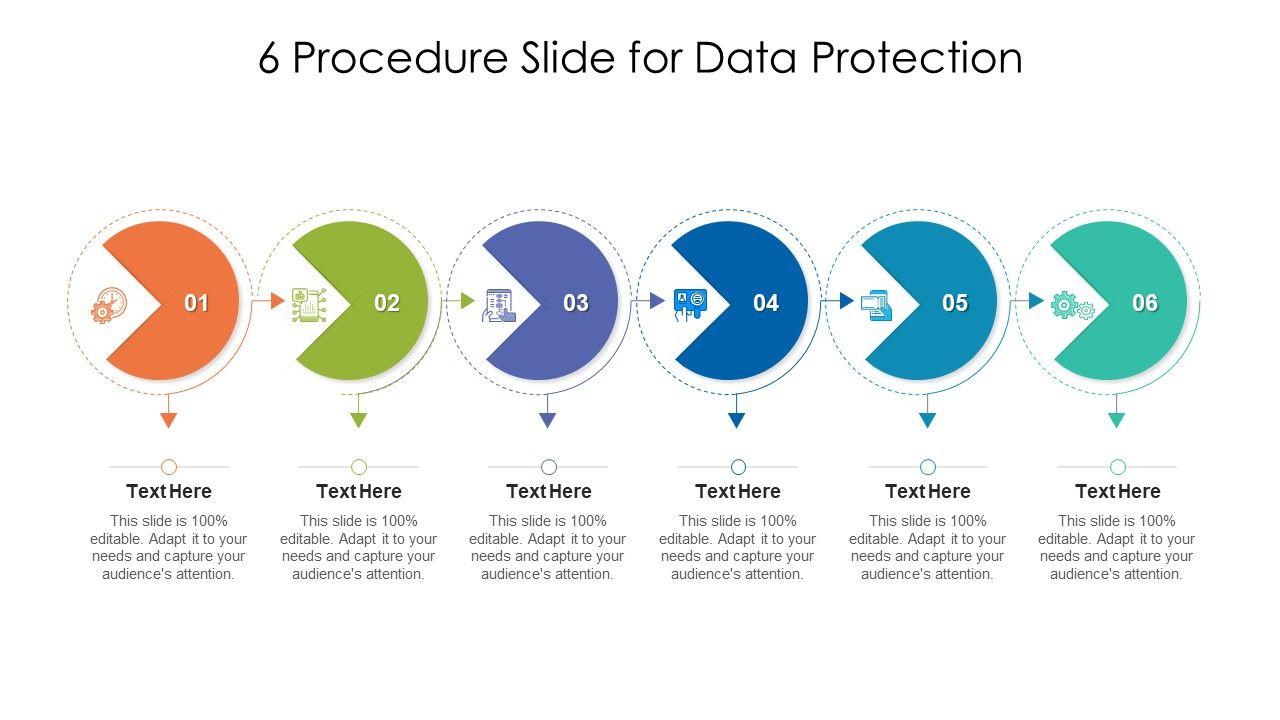 6 Procedure Slide for Data Protection

01

02

03

04

05

06

Text Here

This slide is 100% editable. Adapt it to your needs and capture your audience's attention.

Text Here

This slide is 100% editable. Adapt it to your needs and capture your audience's attention.

Text Here

This slide is 100% editable. Adapt it to your needs and capture your audience's attention.

Text Here

This slide is 100% editable. Adapt it to your needs and capture your audience's attention.

Text Here

This slide is 100% editable. Adapt it to your needs and capture your audience's attention.

Text Here

This slide is 100% editable. Adapt it to your needs and capture your audience's attention.